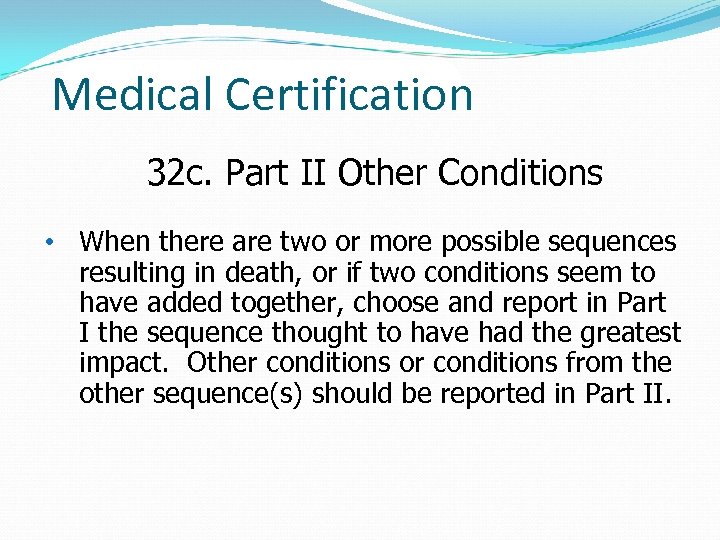 Medical Certification

32c. Part II Other Conditions

• When there are two or more possible sequences resulting in death, or if two conditions seem to have added together, choose and report in Part I the sequence thought to have had the greatest impact. Other conditions or conditions from the other sequence(s) should be reported in Part II.